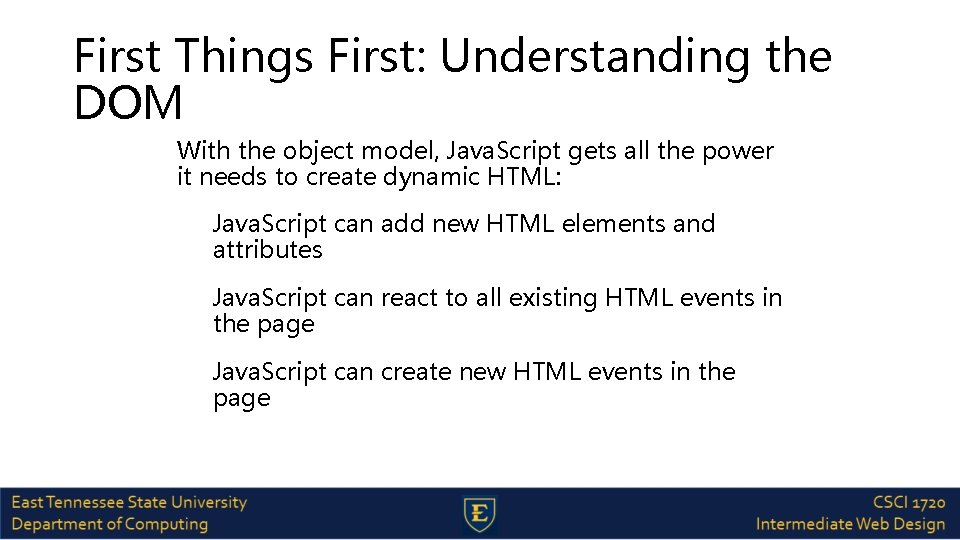 First Things First: Understanding the DOM

With the object model, JavaScript gets all the power it needs to create dynamic HTML:

JavaScript can add new HTML elements and attributes

JavaScript can react to all existing HTML events in the page

JavaScript can create new HTML events in the page

East Tennessee State University
Department of Computing

E

CSCI 1720
Intermediate Web Design